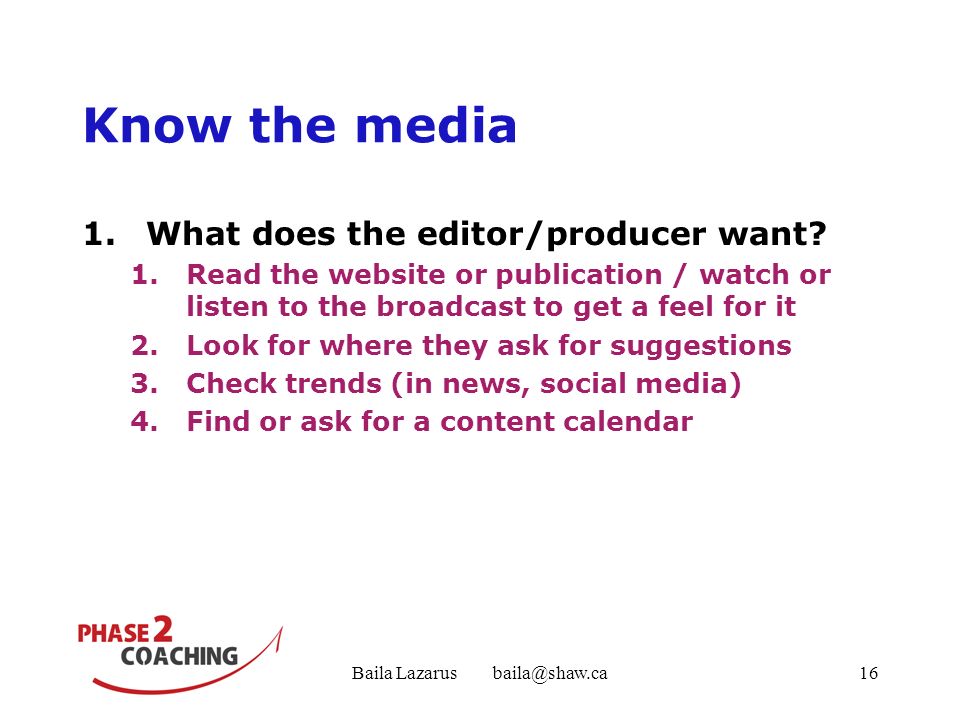 Know the media

1. What does the editor/producer want?
   1. Read the website or publication / watch or listen to the broadcast to get a feel for it
   2. Look for where they ask for suggestions
   3. Check trends (in news, social media)
   4. Find or ask for a content calendar

PHASE 2 COACHING

Baila Lazarus baila@shaw.ca

16